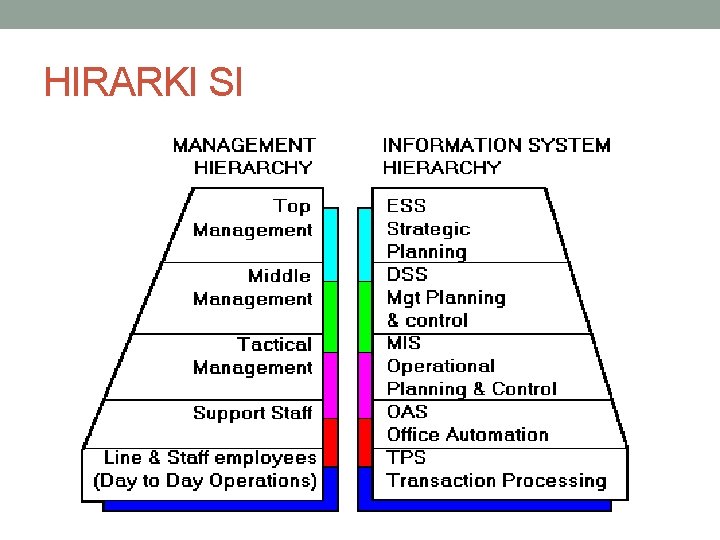 HIRARKI SI

MANAGEMENT HIERARCHY

Top Management

Middle Management

Tactical Management

Support Staff

Line & Staff employees (Day to Day Operations)

INFORMATION SYSTEM HIERARCHY

ESS Strategic Planning

DSS Mgt Planning & control

MIS Operational Planning & Control

OAS Office Automation

TPS Transaction Processing